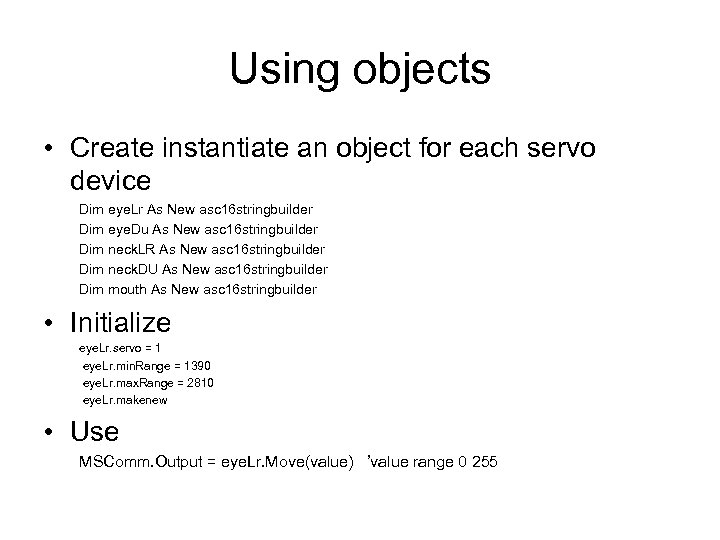 Using objects

• Create instantiate an object for each servo device

Dim eyeLr As New asc16stringbuilder
Dim eyeDu As New asc16stringbuilder
Dim neckLR As New asc16stringbuilder
Dim neckDU As New asc16stringbuilder
Dim mouth As New asc16stringbuilder

• Initialize

eyeLr.servo = 1
eyeLr.minRange = 1390
eyeLr.maxRange = 2810
eyeLr.makenew

• Use

MSComm.Output = eyeLr.Move(value) 'value range 0 255